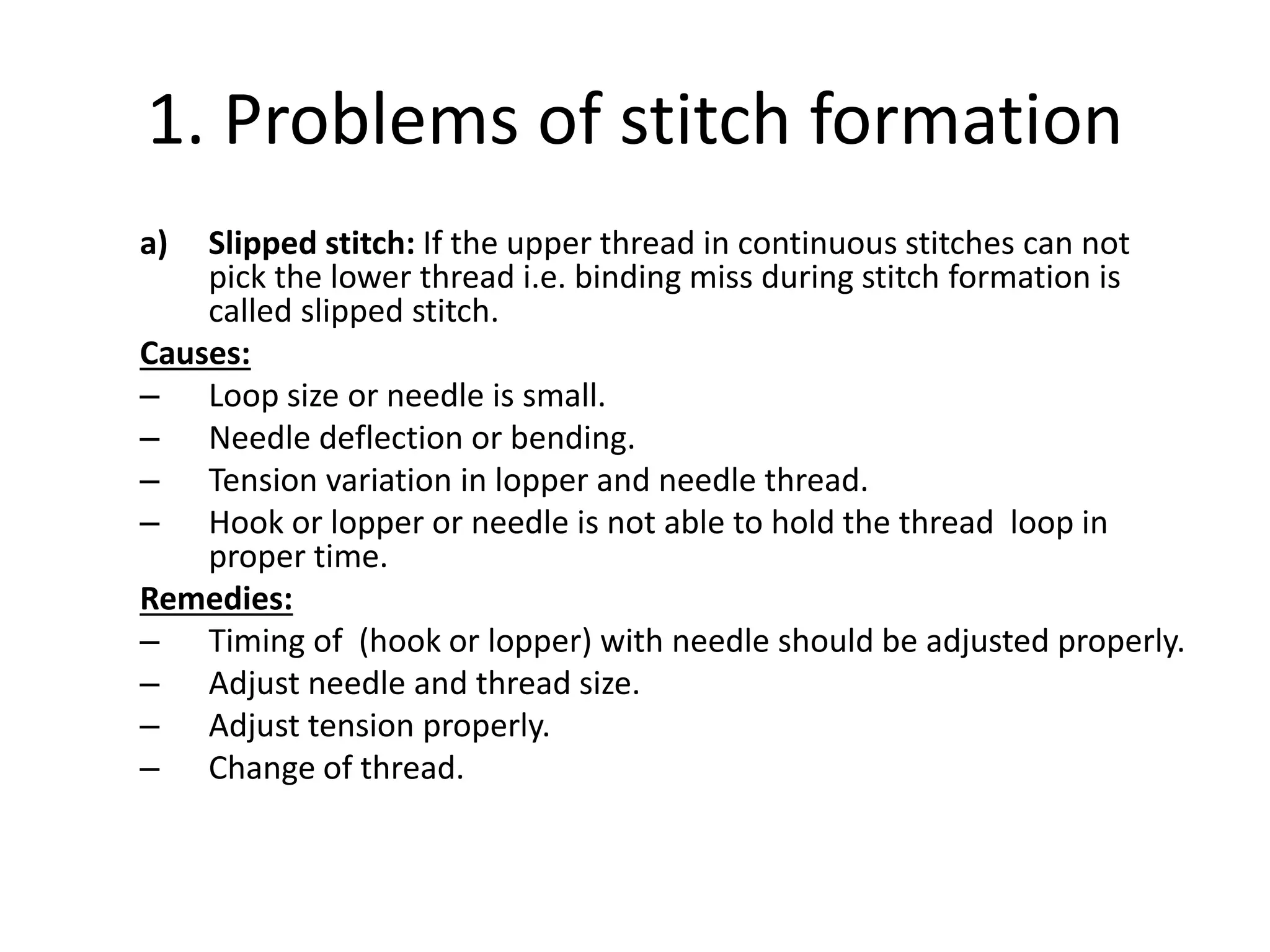 1. Problems of stitch formation

a) Slipped stitch: If the upper thread in continuous stitches can not pick the lower thread i.e. binding miss during stitch formation is called slipped stitch.

Causes:
– Loop size or needle is small.
– Needle deflection or bending.
– Tension variation in lopper and needle thread.
– Hook or lopper or needle is not able to hold the thread loop in proper time.

Remedies:
– Timing of (hook or lopper) with needle should be adjusted properly.
– Adjust needle and thread size.
– Adjust tension properly.
– Change of thread.